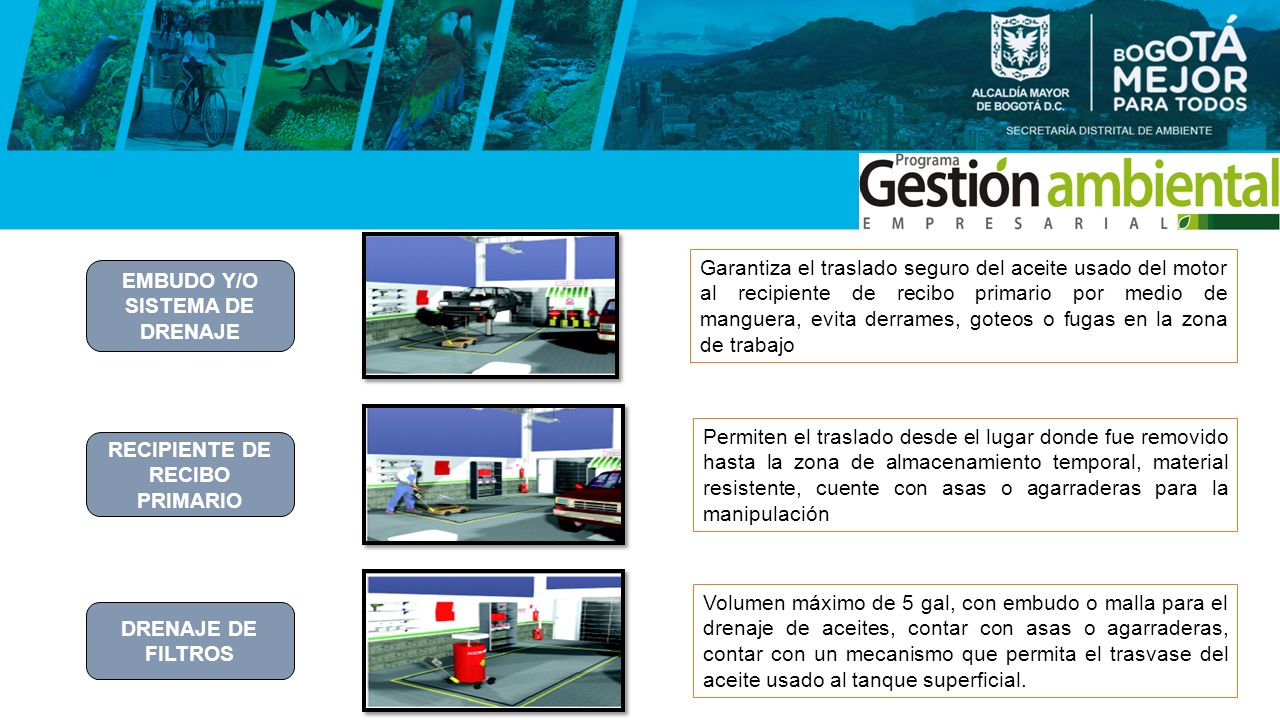 ALCALDÍA MAYOR DE BOGOTÁ D.C.

BOGOTÁ MEJOR PARA TODOS

SECRETARÍA DISTRITAL DE AMBIENTE

Programa Gestión ambiental EMPRESARIAL

EMBUDO Y/O SISTEMA DE DRENAJE

Garantiza el traslado seguro del aceite usado del motor al recipiente de recibo primario por medio de manguera, evita derrames, goteos o fugas en la zona de trabajo

RECIPIENTE DE RECIBO PRIMARIO

Permiten el traslado desde el lugar donde fue removido hasta la zona de almacenamiento temporal, material resistente, cuente con asas o agarraderas para la manipulación

DRENAJE DE FILTROS

Volumen máximo de 5 gal, con embudo o malla para el drenaje de aceites, contar con asas o agarraderas, contar con un mecanismo que permita el trasvase del aceite usado al tanque superficial.